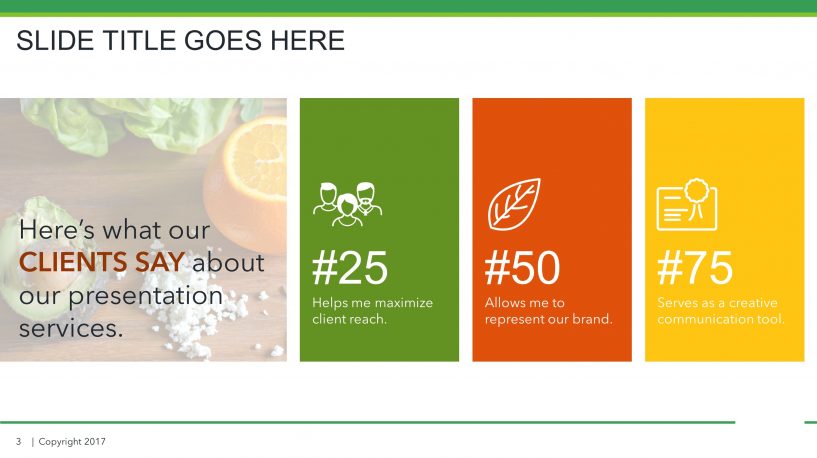 SLIDE TITLE GOES HERE

Here's what our CLIENTS SAY about our presentation services.

#25
Helps me maximize client reach.

#50
Allows me to represent our brand.

#75
Serves as a creative communication tool.

3 | Copyright 2017